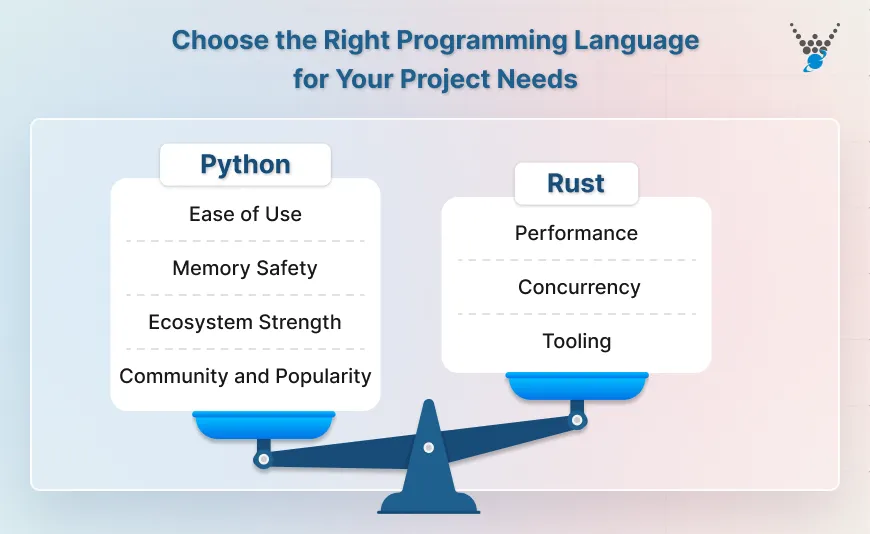 Choose the Right Programming Language for Your Project Needs

Python

Ease of Use

Memory Safety

Ecosystem Strength

Community and Popularity

Rust

Performance

Concurrency

Tooling